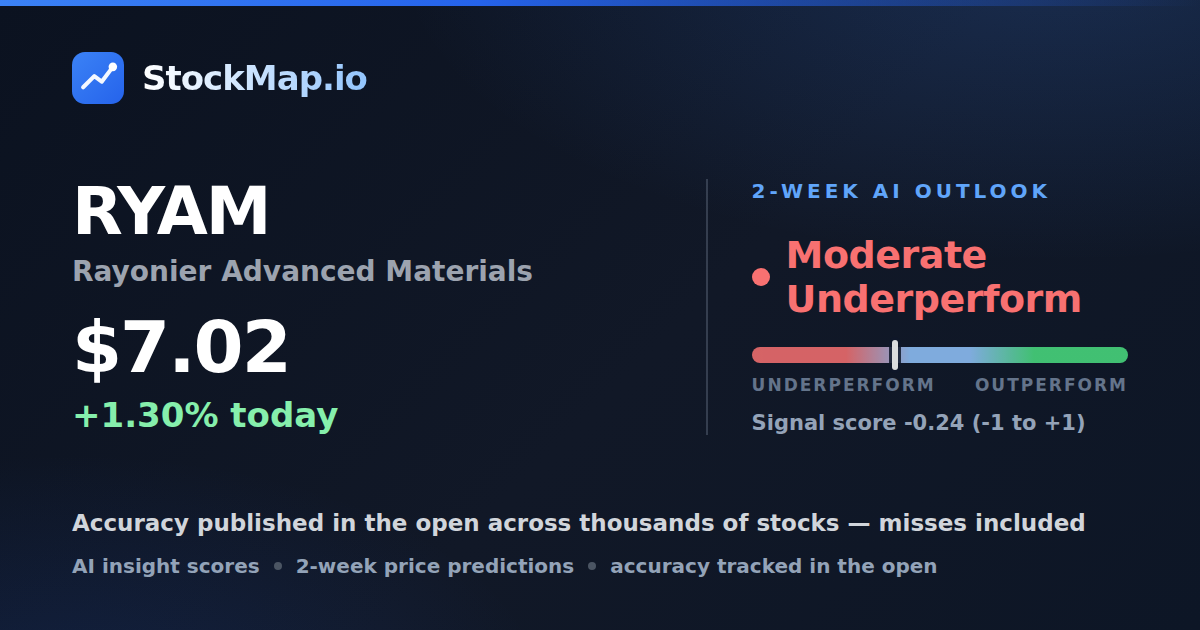 StockMap.io

RYAM

Rayonier Advanced Materials

$7.02

+1.30% today

2-WEEK AI OUTLOOK

Moderate Underperform

UNDERPERFORM OUTPERFORM

Signal score -0.24 (-1 to +1)

Accuracy published in the open across thousands of stocks — misses included

AI insight scores • 2-week price predictions • accuracy tracked in the open